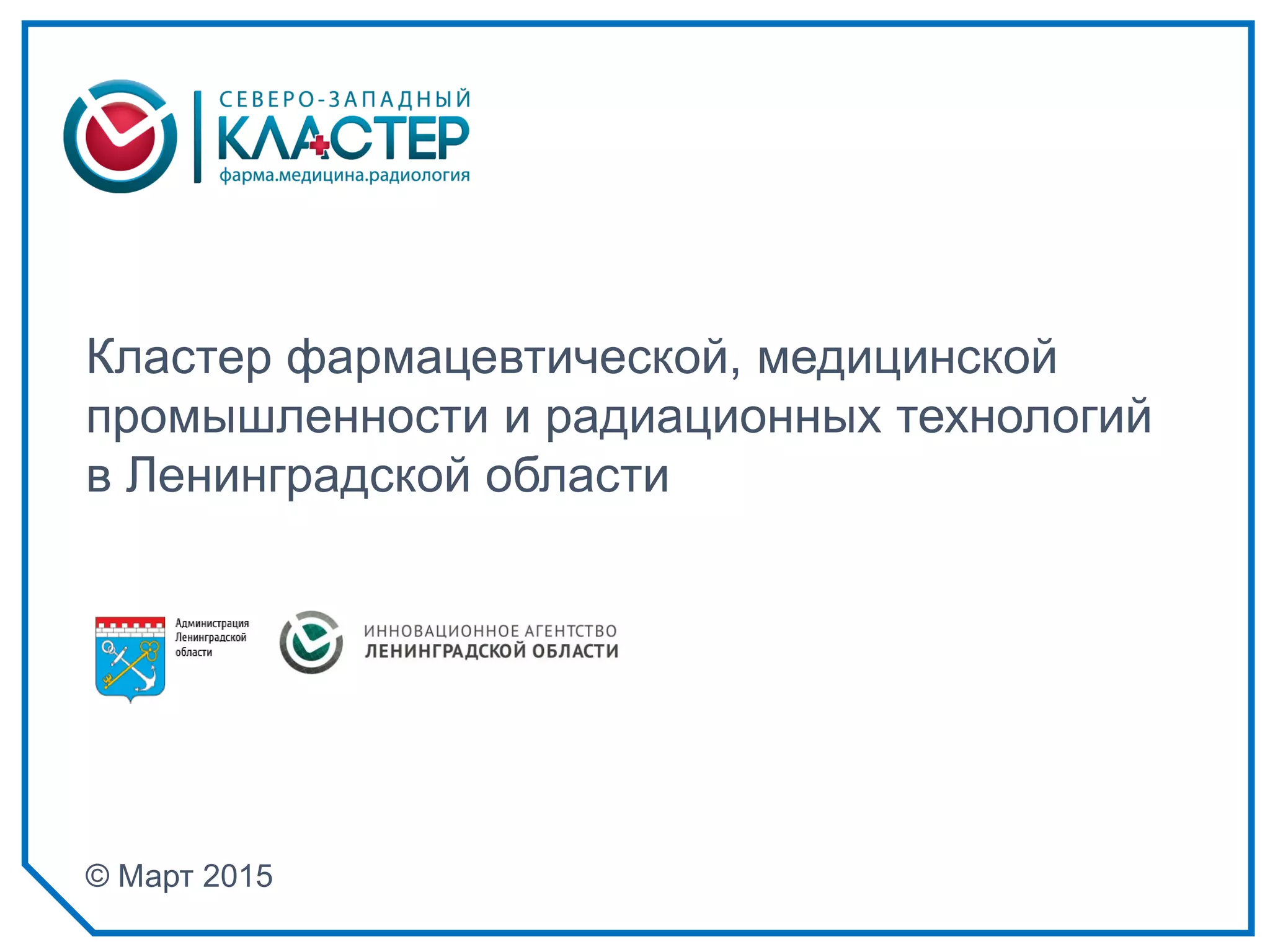 СЕВЕРО-ЗАПАДНЫЙ
КЛАСТЕР
фарма.медицина.радиология

Кластер фармацевтической, медицинской промышленности и радиационных технологий в Ленинградской области

Администрация Ленинградской области

ИННОВАЦИОННОЕ АГЕНТСТВО
ЛЕНИНГРАДСКОЙ ОБЛАСТИ

© Март 2015